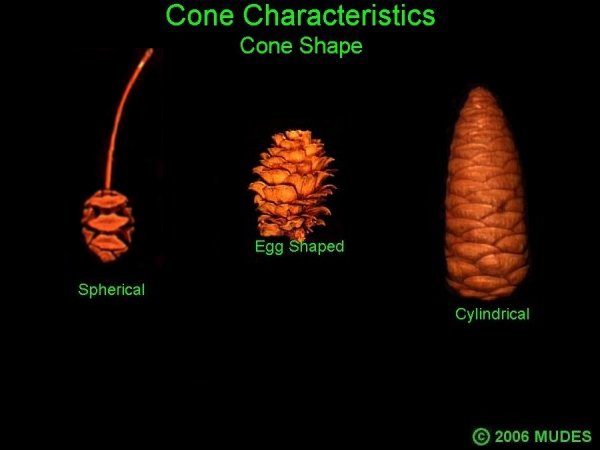 Cone Characteristics
Cone Shape

Spherical

Egg Shaped

Cylindrical

© 2006 MUDES